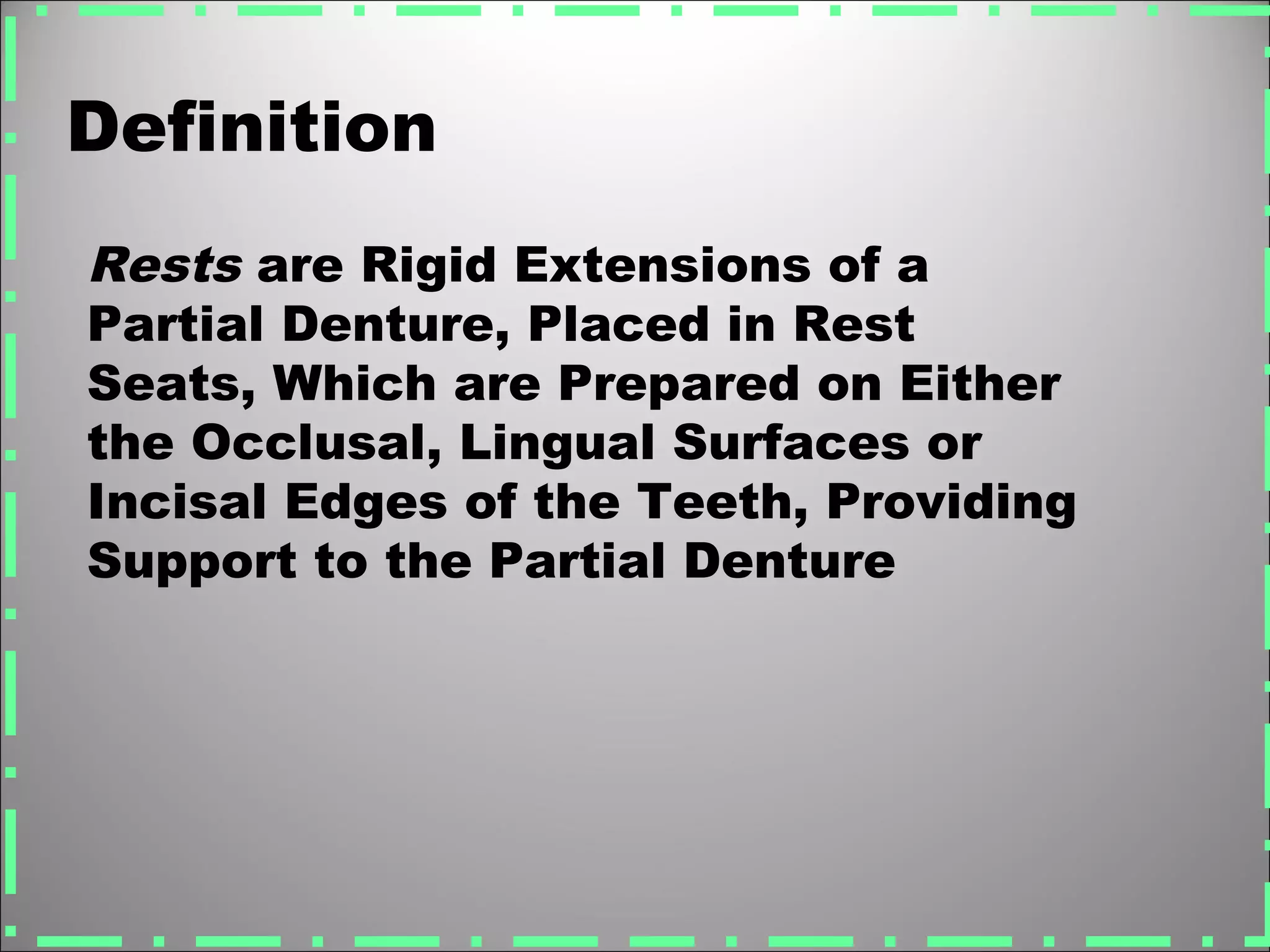 Definition

Rests are Rigid Extensions of a Partial Denture, Placed in Rest Seats, Which are Prepared on Either the Occlusal, Lingual Surfaces or Incisal Edges of the Teeth, Providing Support to the Partial Denture